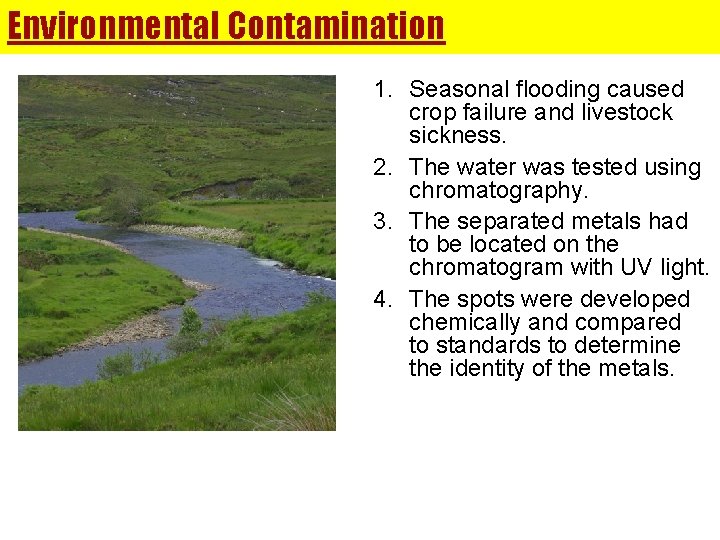 Environmental Contamination

1. Seasonal flooding caused crop failure and livestock sickness.
2. The water was tested using chromatography.
3. The separated metals had to be located on the chromatogram with UV light.
4. The spots were developed chemically and compared to standards to determine the identity of the metals.